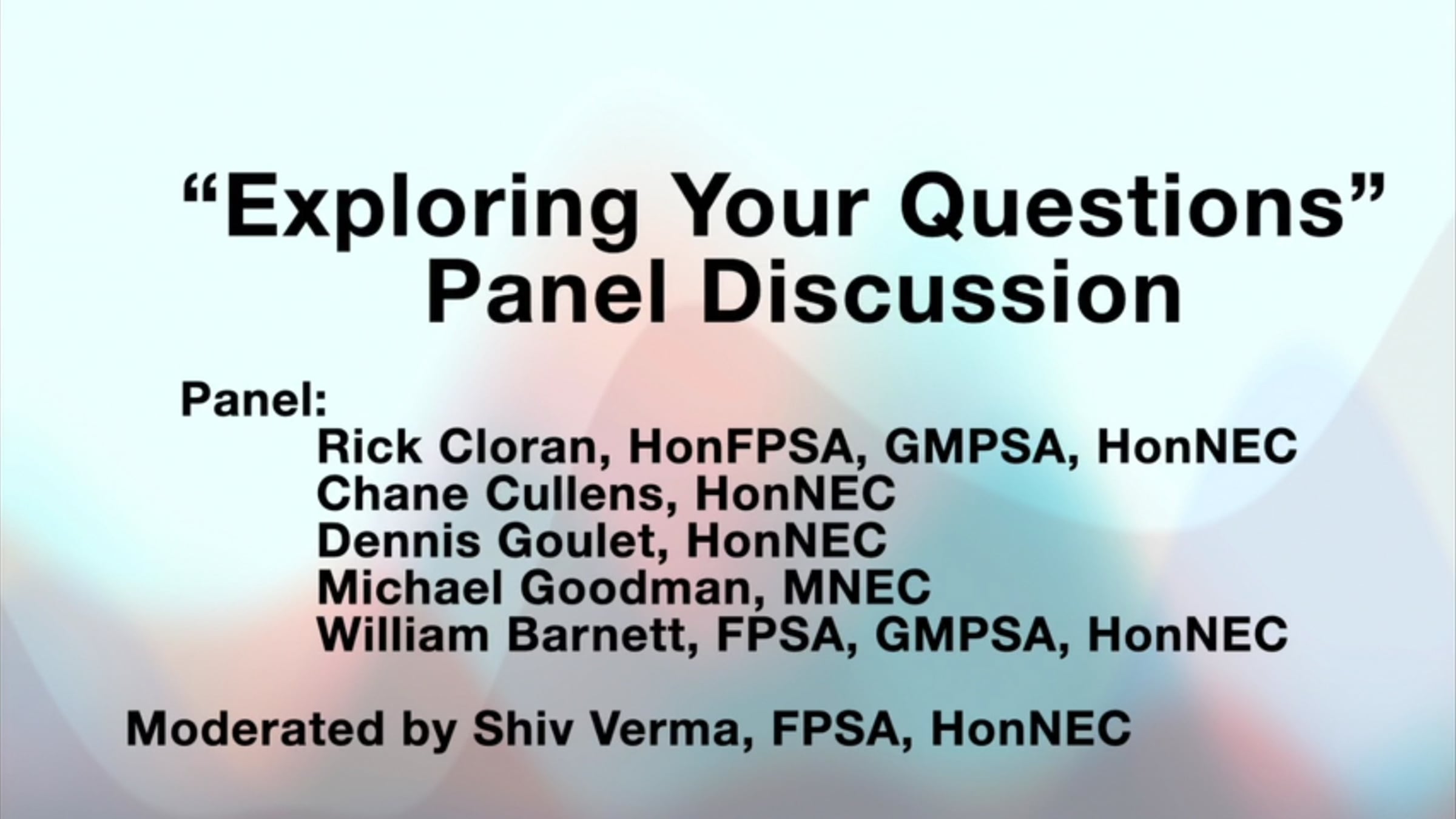 “Exploring Your Questions”
Panel Discussion

Panel:
Rick Cloran, HonFPSA, GMPSA, HonNEC
Chane Cullens, HonNEC
Dennis Goulet, HonNEC
Michael Goodman, MNEC
William Barnett, FPSA, GMPSA, HonNEC

Moderated by Shiv Verma, FPSA, HonNEC